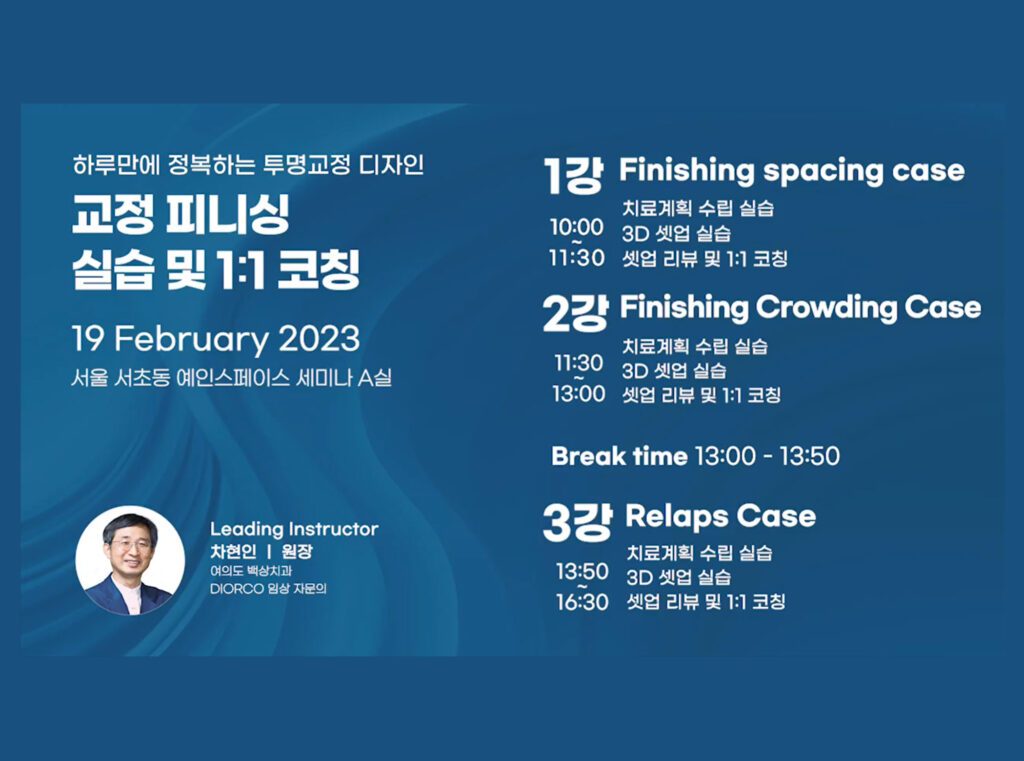 하루만에 정복하는 투명교정 디자인

교정 피니싱
실습 및 1:1 코칭

19 February 2023

서울 서초동 예인스페이스 세미나 A실

Leading Instructor
차현인 | 원장
여의도 백상치과
DIORCO 임상 자문의

1강 Finishing spacing case
10:00 ~ 11:30
치료계획 수립 실습
3D 셋업 실습
셋업 리뷰 및 1:1 코칭

2강 Finishing Crowding Case
11:30 ~ 13:00
치료계획 수립 실습
3D 셋업 실습
셋업 리뷰 및 1:1 코칭

Break time 13:00 - 13:50

3강 Relaps Case
13:50 ~ 16:30
치료계획 수립 실습
3D 셋업 실습
셋업 리뷰 및 1:1 코칭